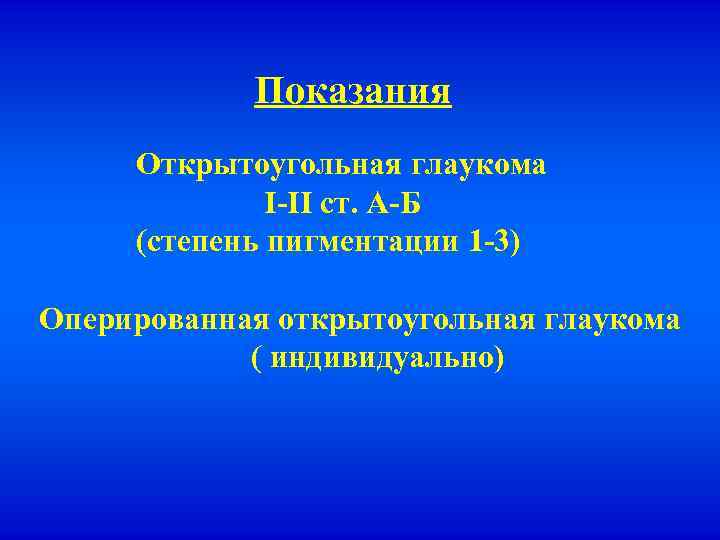 Показания

Открытоугольная глаукома
I-II ст. А-Б
(степень пигментации 1-3)

Оперированная открытоугольная глаукома
( индивидуально)